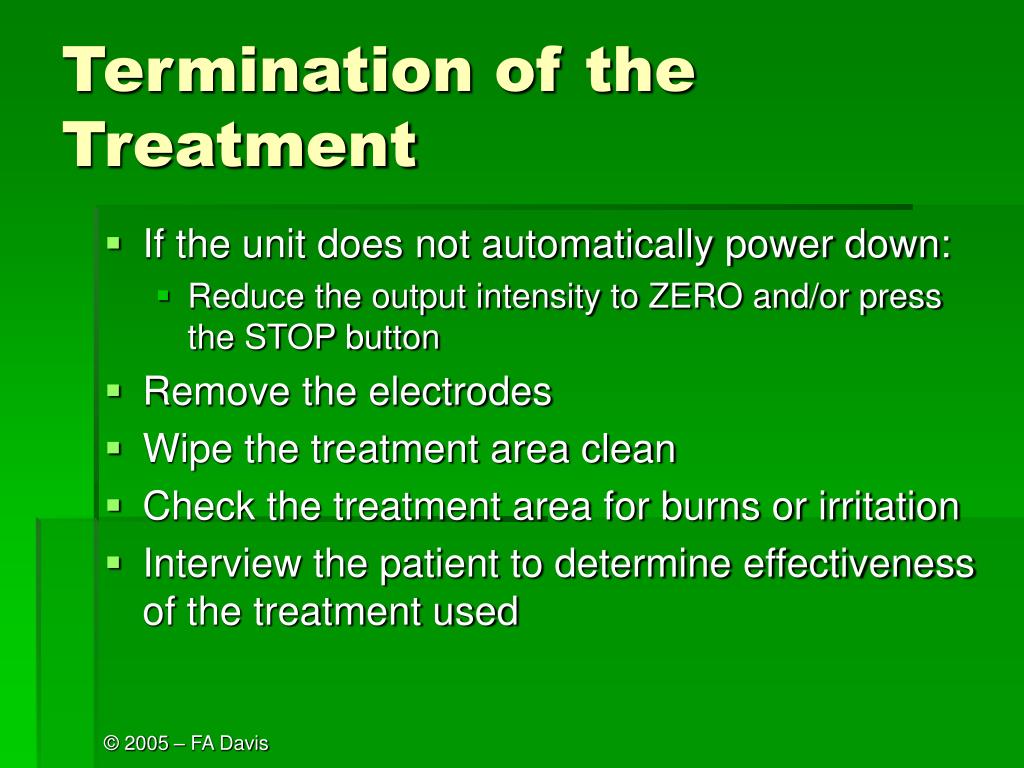 Termination of the Treatment

- If the unit does not automatically power down:
  - Reduce the output intensity to ZERO and/or press the STOP button
- Remove the electrodes
- Wipe the treatment area clean
- Check the treatment area for burns or irritation
- Interview the patient to determine effectiveness of the treatment used

© 2005 – FA Davis